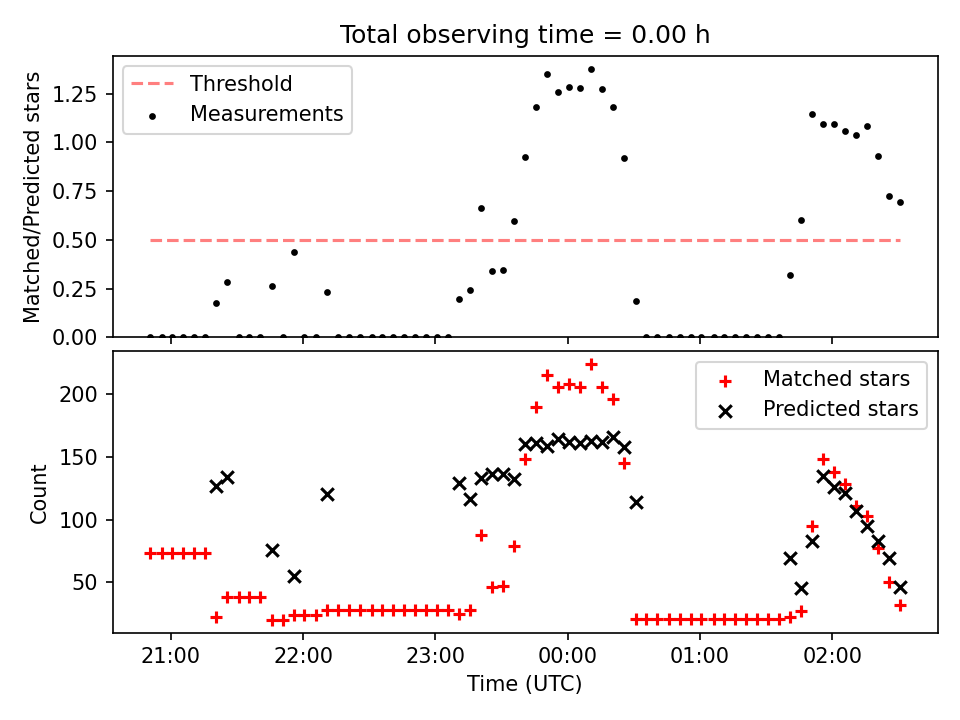 Total observing time = 0.00 h

Threshold
Measurements

Matched/Predicted stars

1.25
1.00
0.75
0.50
0.25
0.00

Matched stars
Predicted stars

Count

200
150
100
50

21:00
22:00
23:00
00:00
01:00
02:00

Time (UTC)